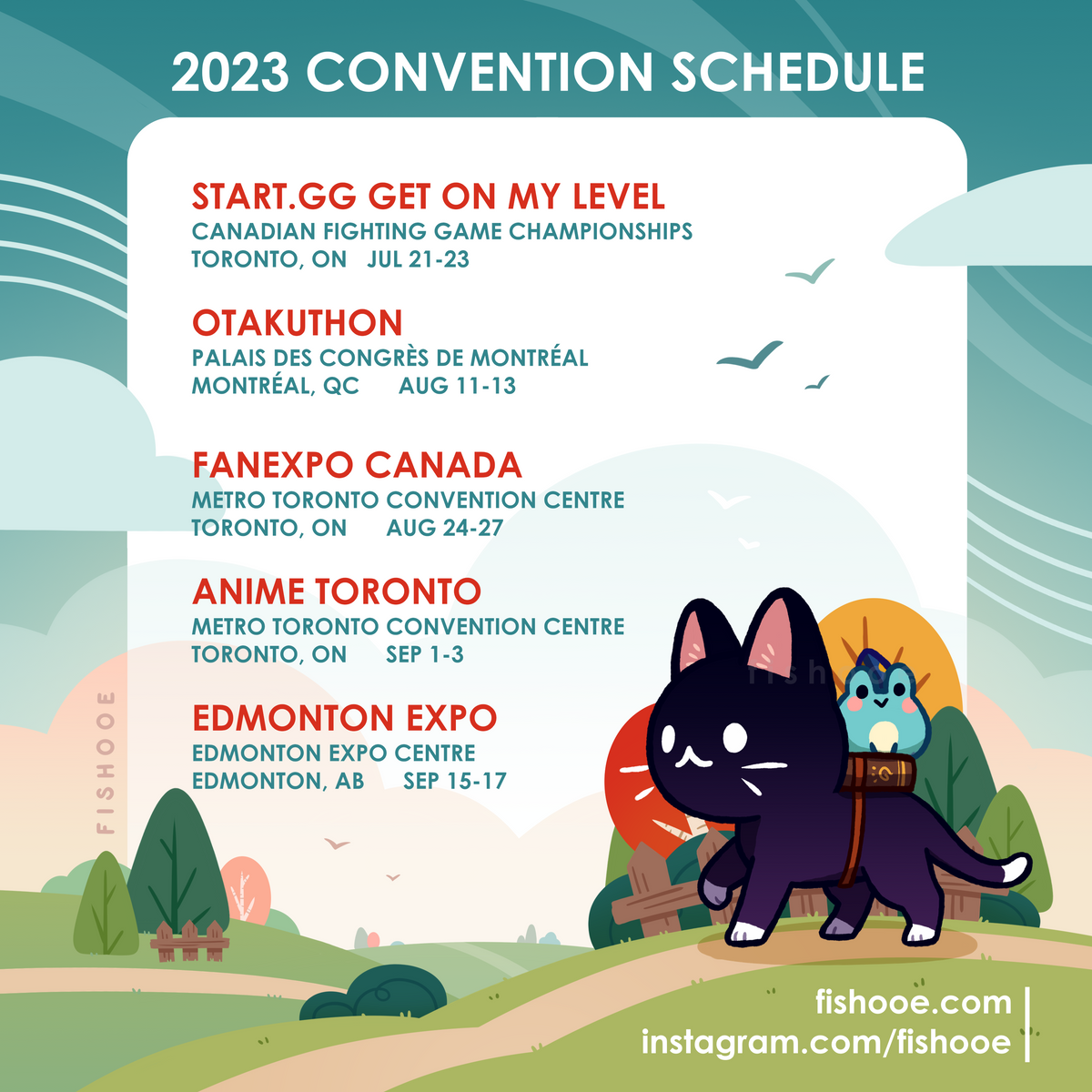 2023 CONVENTION SCHEDULE

START.GG GET ON MY LEVEL
CANADIAN FIGHTING GAME CHAMPIONSHIPS
TORONTO, ON JUL 21-23

OTAKUTHON
PALAIS DES CONGRÈS DE MONTRÉAL
MONTRÉAL, QC AUG 11-13

FANEXPO CANADA
METRO TORONTO CONVENTION CENTRE
TORONTO, ON AUG 24-27

ANIME TORONTO
METRO TORONTO CONVENTION CENTRE
TORONTO, ON SEP 1-3

EDMONTON EXPO
EDMONTON EXPO CENTRE
EDMONTON, AB SEP 15-17

FISHOOE

fishooe.com
instagram.com/fishooe